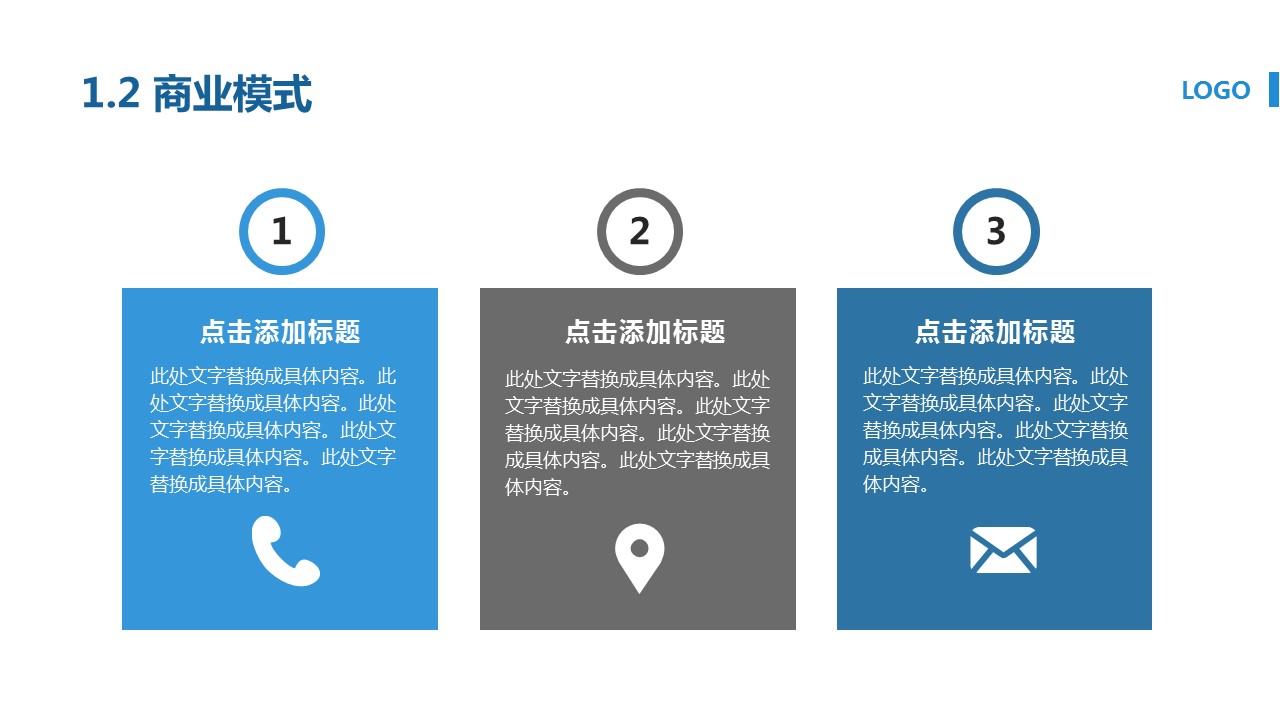 1.2 商业模式

LOGO

1

点击添加标题

此处文字替换成具体内容。此处文字替换成具体内容。此处文字替换成具体内容。此处文字替换成具体内容。此处文字替换成具体内容。

2

点击添加标题

此处文字替换成具体内容。此处文字替换成具体内容。此处文字替换成具体内容。此处文字替换成具体内容。此处文字替换成具体内容。

3

点击添加标题

此处文字替换成具体内容。此处文字替换成具体内容。此处文字替换成具体内容。此处文字替换成具体内容。此处文字替换成具体内容。